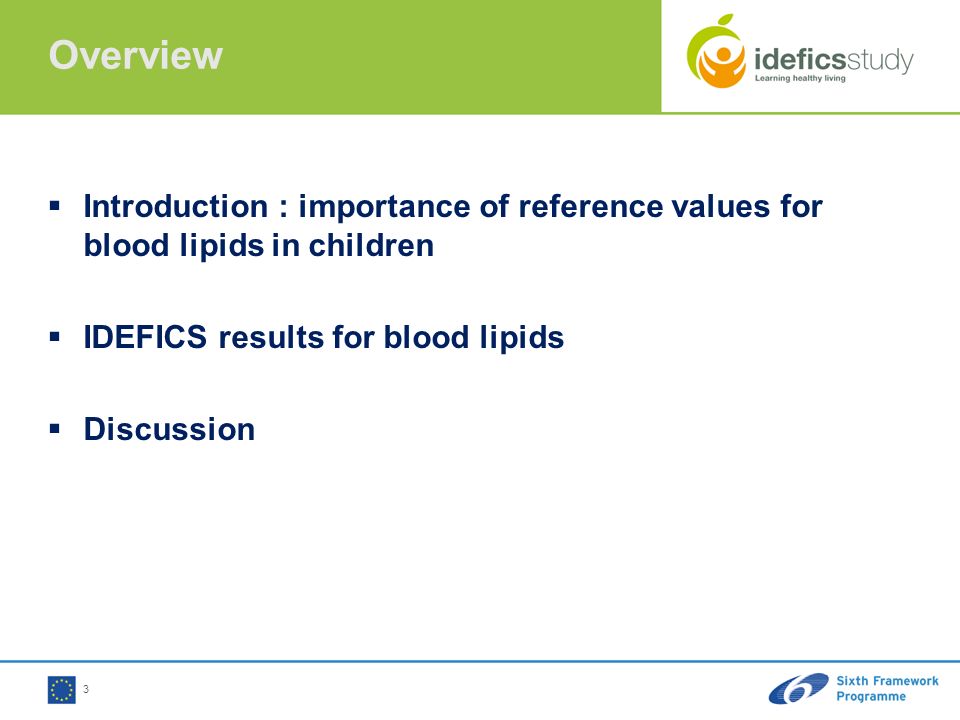 Overview

ideficsstudy
Learning healthy living

▪ Introduction : importance of reference values for blood lipids in children

▪ IDEFICS results for blood lipids

▪ Discussion

3

Sixth Framework Programme